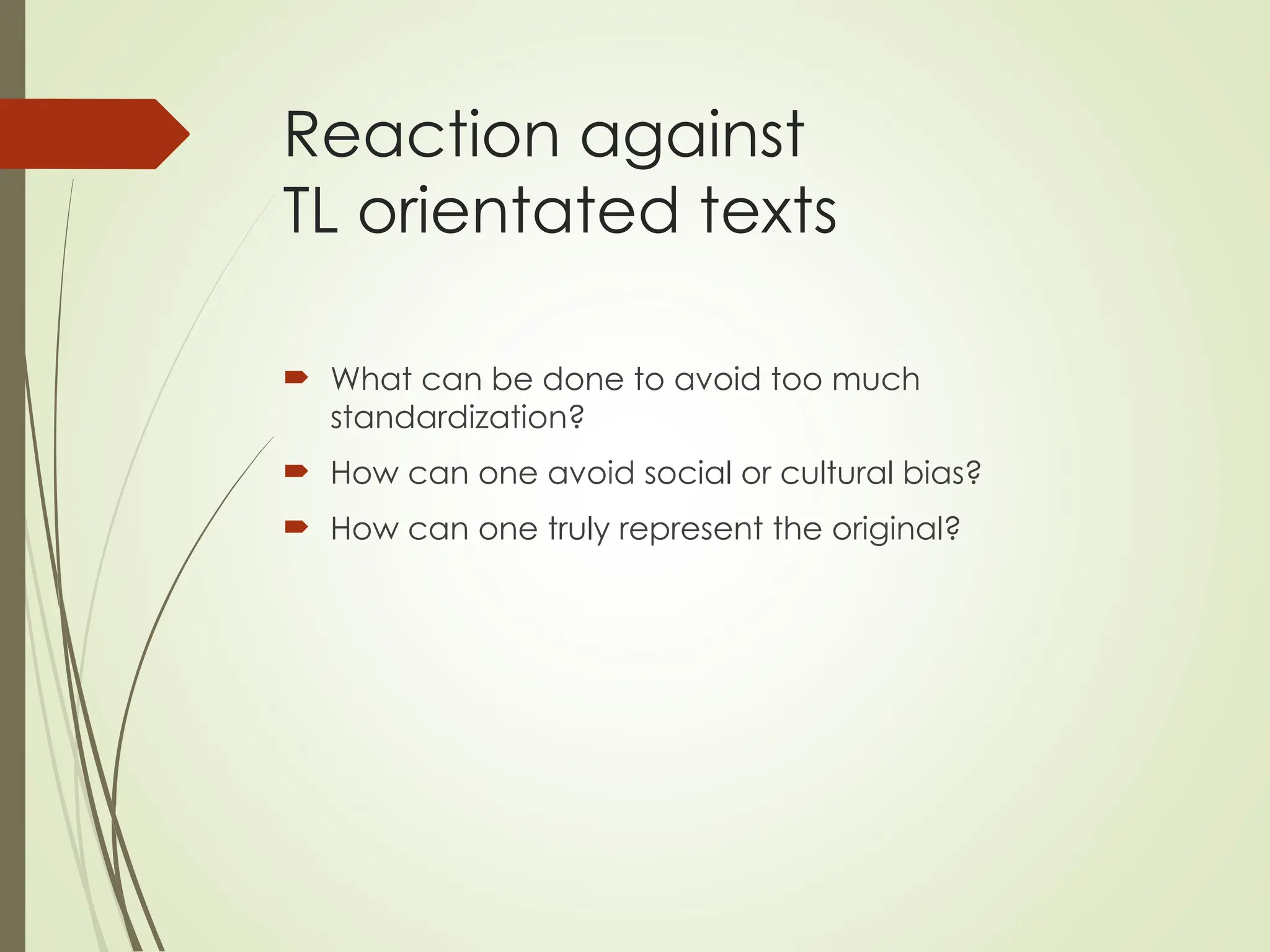 Reaction against
TL orientated texts

What can be done to avoid too much standardization?

How can one avoid social or cultural bias?

How can one truly represent the original?